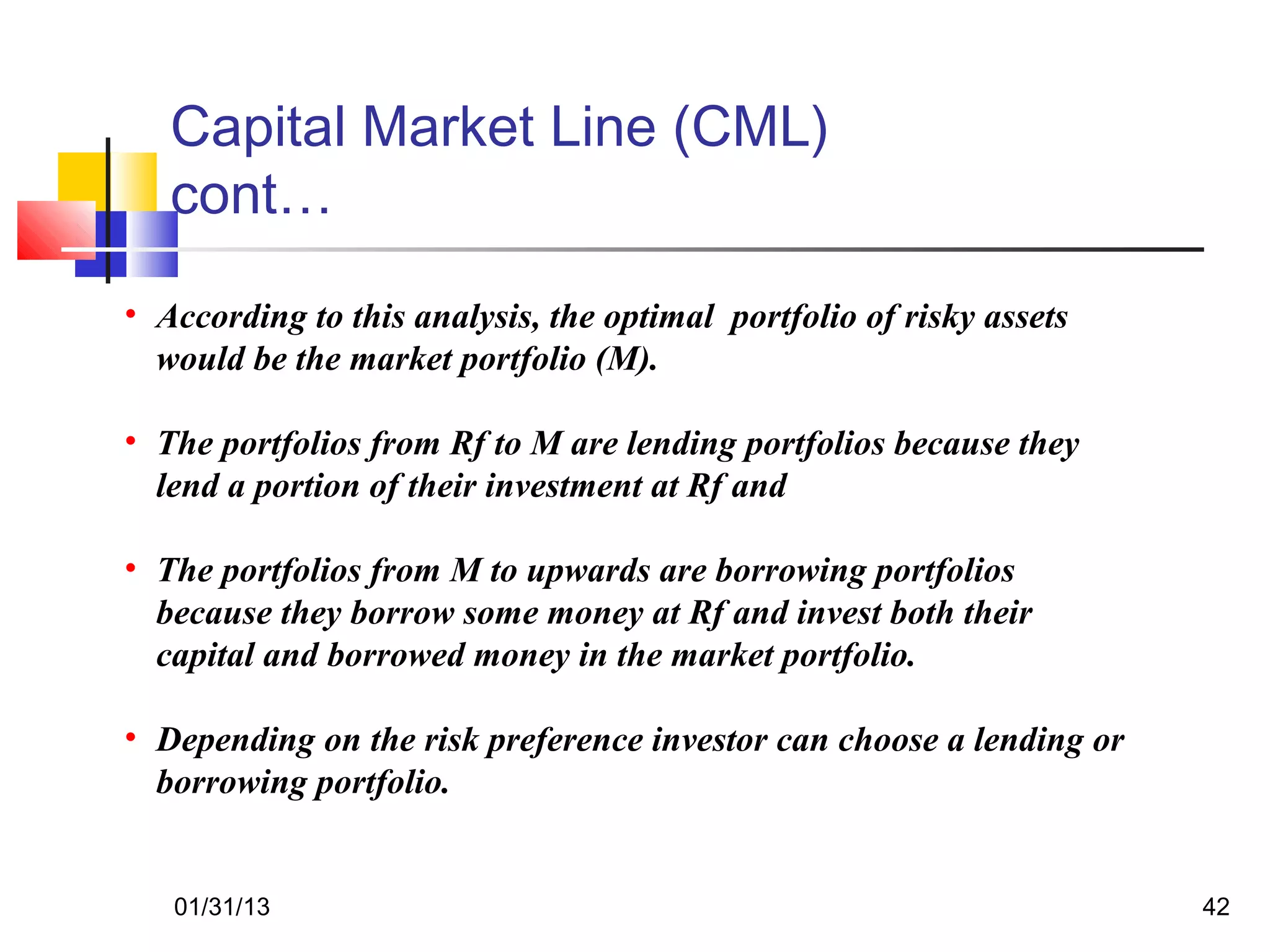 Capital Market Line (CML) cont…

• According to this analysis, the optimal portfolio of risky assets would be the market portfolio (M).

• The portfolios from Rf to M are lending portfolios because they lend a portion of their investment at Rf and

• The portfolios from M to upwards are borrowing portfolios because they borrow some money at Rf and invest both their capital and borrowed money in the market portfolio.

• Depending on the risk preference investor can choose a lending or borrowing portfolio.

01/31/13

42